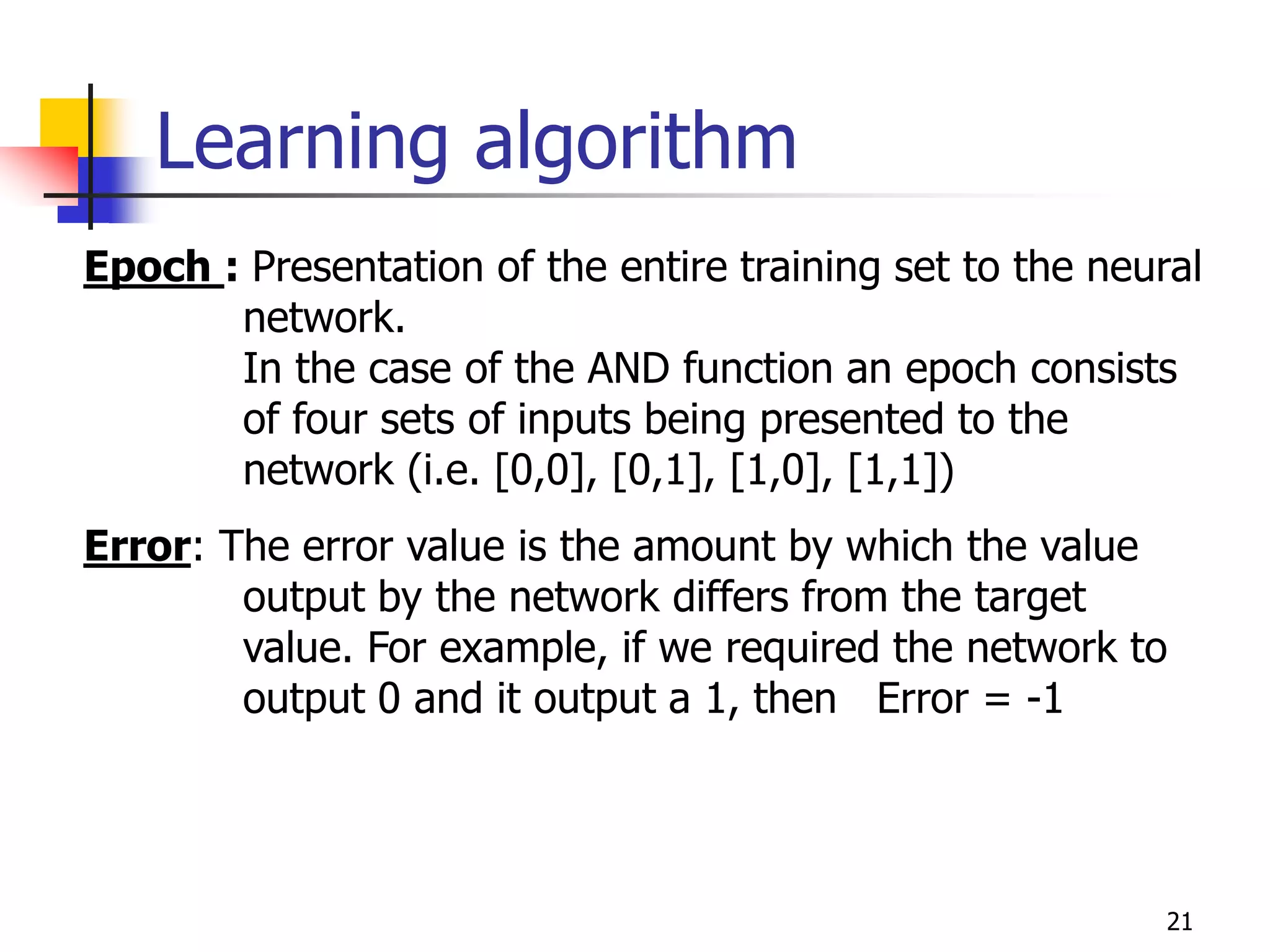 Learning algorithm

Epoch : Presentation of the entire training set to the neural network.
In the case of the AND function an epoch consists of four sets of inputs being presented to the network (i.e. [0,0], [0,1], [1,0], [1,1])

Error: The error value is the amount by which the value output by the network differs from the target value. For example, if we required the network to output 0 and it output a 1, then Error = -1

21